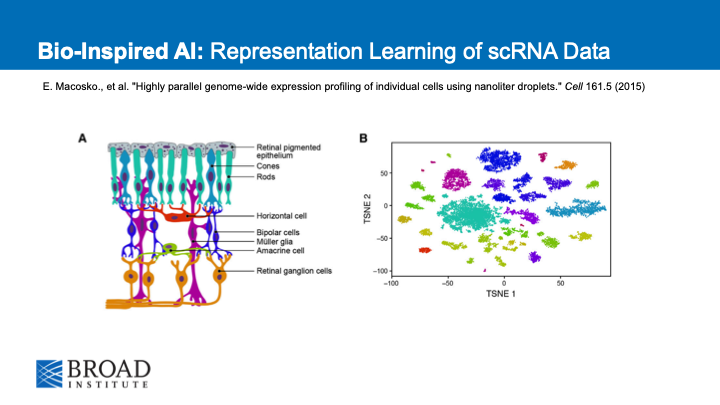 Bio-Inspired AI: Representation Learning of scRNA Data

E. Macosko., et al. "Highly parallel genome-wide expression profiling of individual cells using nanoliter droplets." Cell 161.5 (2015)

A

Retinal pigmented epithelium
Cones
Rods
Horizontal cell
Bipolar cells
Müller glia
Amacrine cell
Retinal ganglion cells

B

TSNE 2
50
0
−50
−100
−100
−50
0
50
TSNE 1

BROAD INSTITUTE